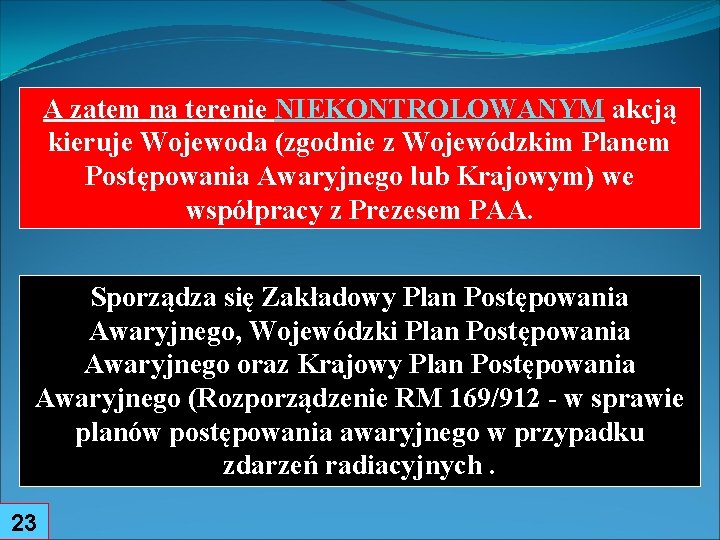 A zatem na terenie NIEKONTROLOWANYM akcją kieruje Wojewoda (zgodnie z Wojewódzkim Planem Postępowania Awaryjnego lub Krajowym) we współpracy z Prezesem PAA.

Sporządza się Zakładowy Plan Postępowania Awaryjnego, Wojewódzki Plan Postępowania Awaryjnego oraz Krajowy Plan Postępowania Awaryjnego (Rozporządzenie RM 169/912 - w sprawie planów postępowania awaryjnego w przypadku zdarzeń radiacyjnych .

23